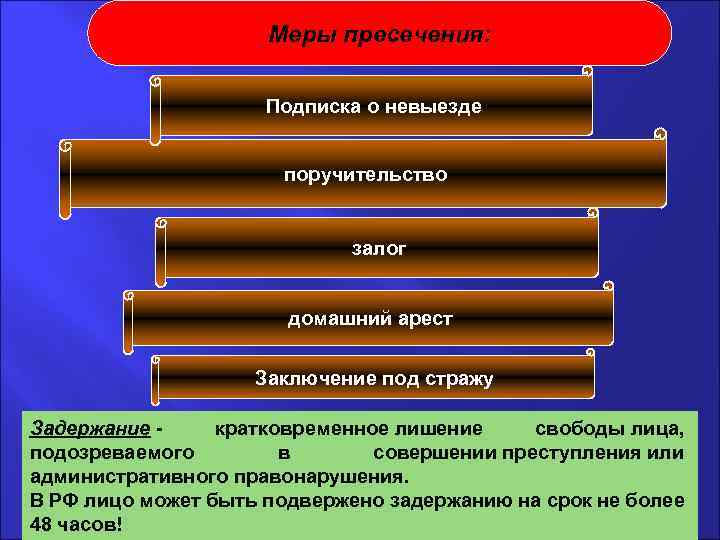 Меры пресечения:

Подписка о невыезде

поручительство

залог

домашний арест

Заключение под стражу

Задержание - кратковременное лишение свободы лица, подозреваемого в совершении преступления или административного правонарушения.
В РФ лицо может быть подвержено задержанию на срок не более 48 часов!